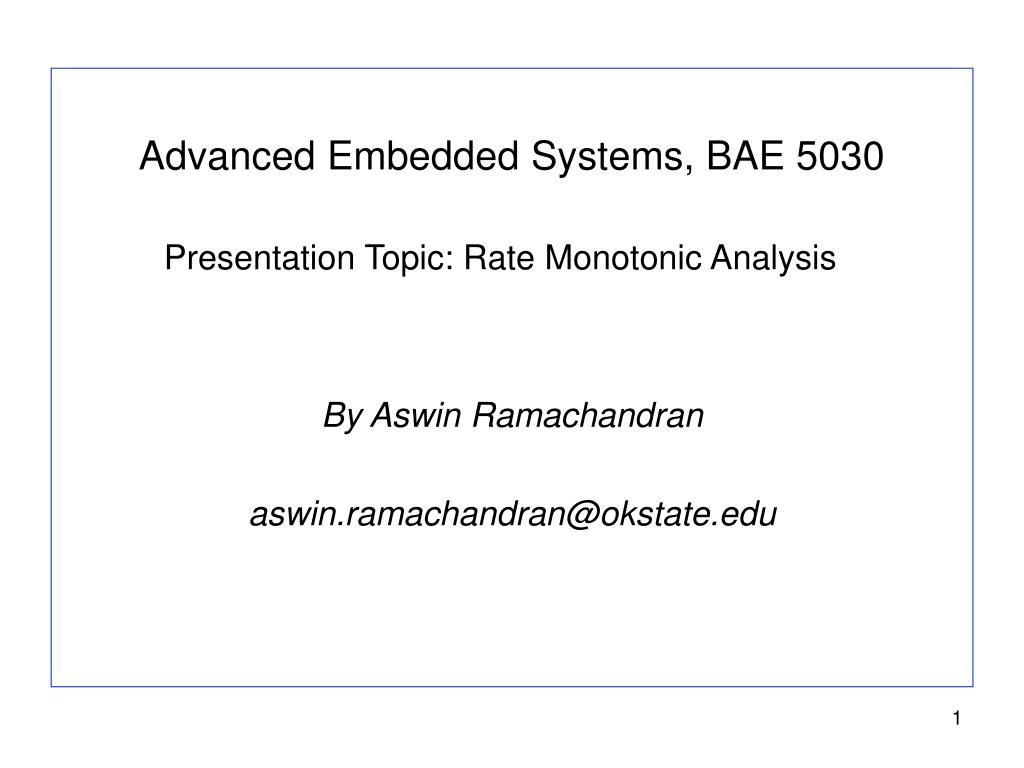 Advanced Embedded Systems, BAE 5030

Presentation Topic: Rate Monotonic Analysis

By Aswin Ramachandran

aswin.ramachandran@okstate.edu

1